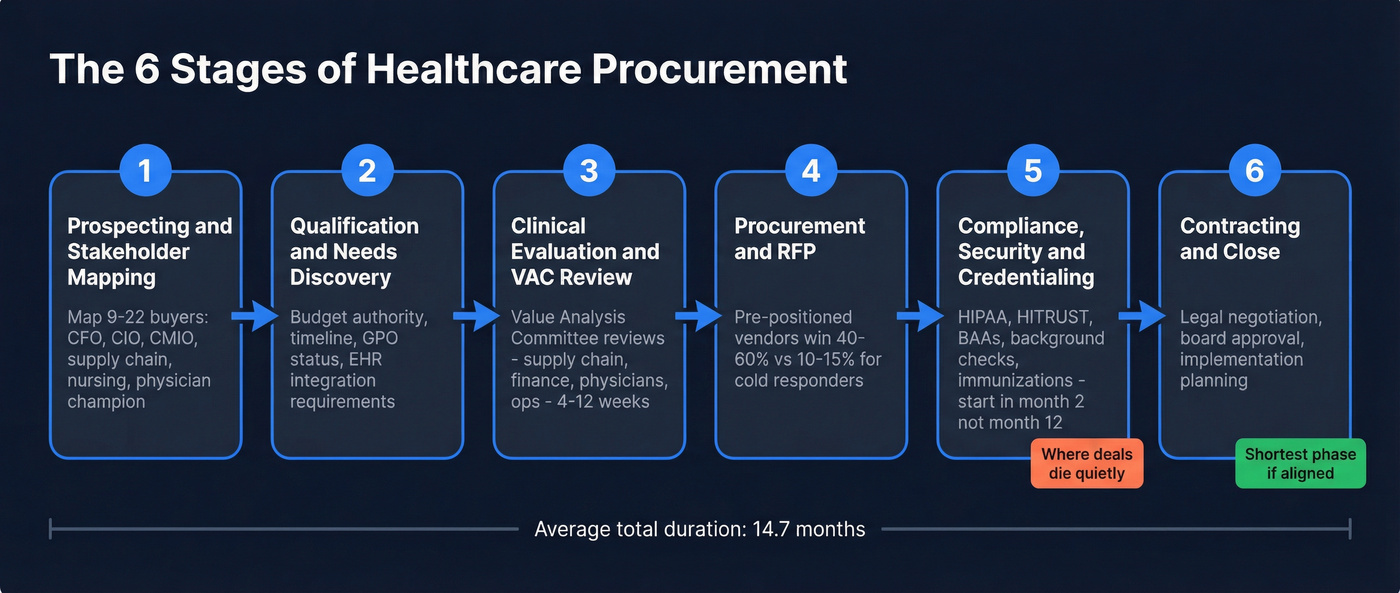 The 6 Stages of Healthcare Procurement

1

Prospecting and Stakeholder Mapping

Map 9-22 buyers: CFO, CIO, CMIO, supply chain, nursing, physician champion

2

Qualification and Needs Discovery

Budget authority, timeline, GPO status, EHR integration requirements

3

Clinical Evaluation and VAC Review

Value Analysis Committee reviews - supply chain, finance, physicians, ops - 4-12 weeks

4

Procurement and RFP

Pre-positioned vendors win 40-60% vs 10-15% for cold responders

5

Compliance, Security and Credentialing

HIPAA, HITRUST, BAAs, background checks, immunizations - start in month 2 not month 12

Where deals die quietly

6

Contracting and Close

Legal negotiation, board approval, implementation planning

Shortest phase if aligned

Average total duration: 14.7 months